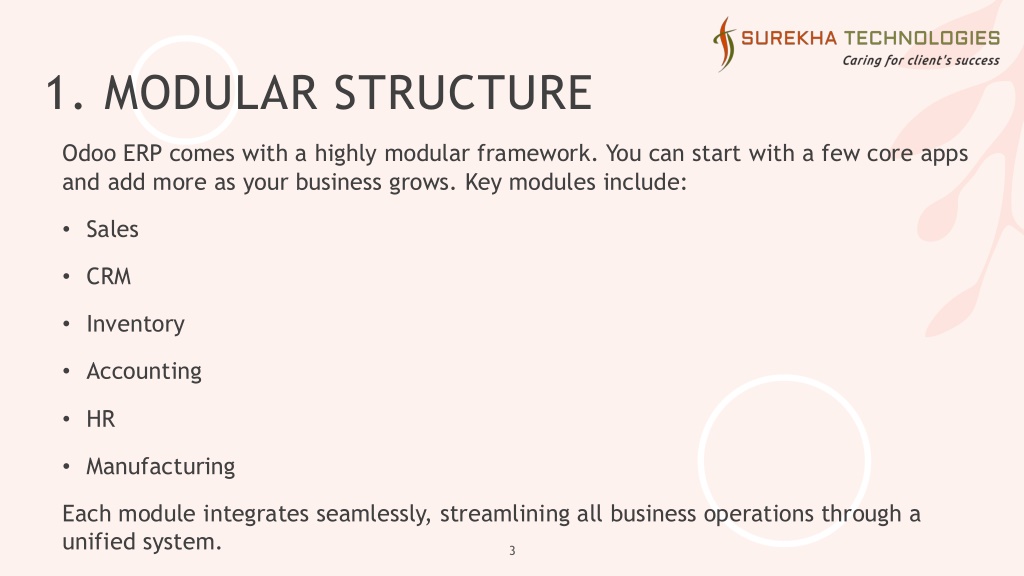 SUREKHA TECHNOLOGIES
Caring for client's success

1. MODULAR STRUCTURE

Odoo ERP comes with a highly modular framework. You can start with a few core apps and add more as your business grows. Key modules include:

• Sales
• CRM
• Inventory
• Accounting
• HR
• Manufacturing

Each module integrates seamlessly, streamlining all business operations through a unified system.

3